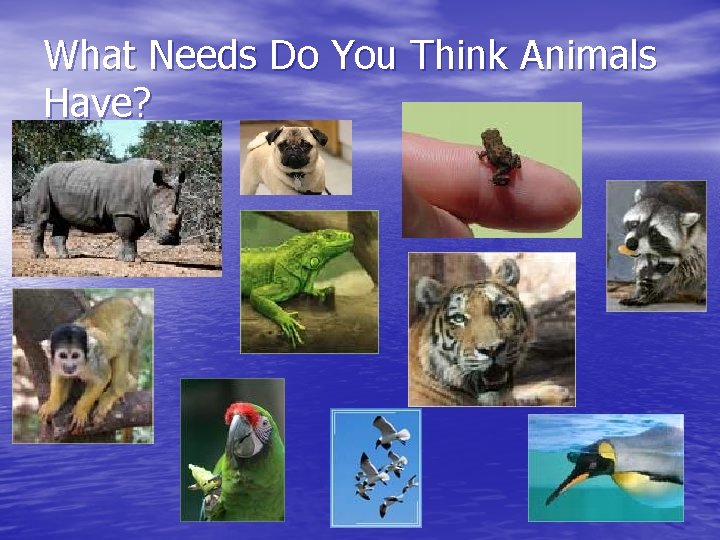 What Needs Do You Think Animals Have?